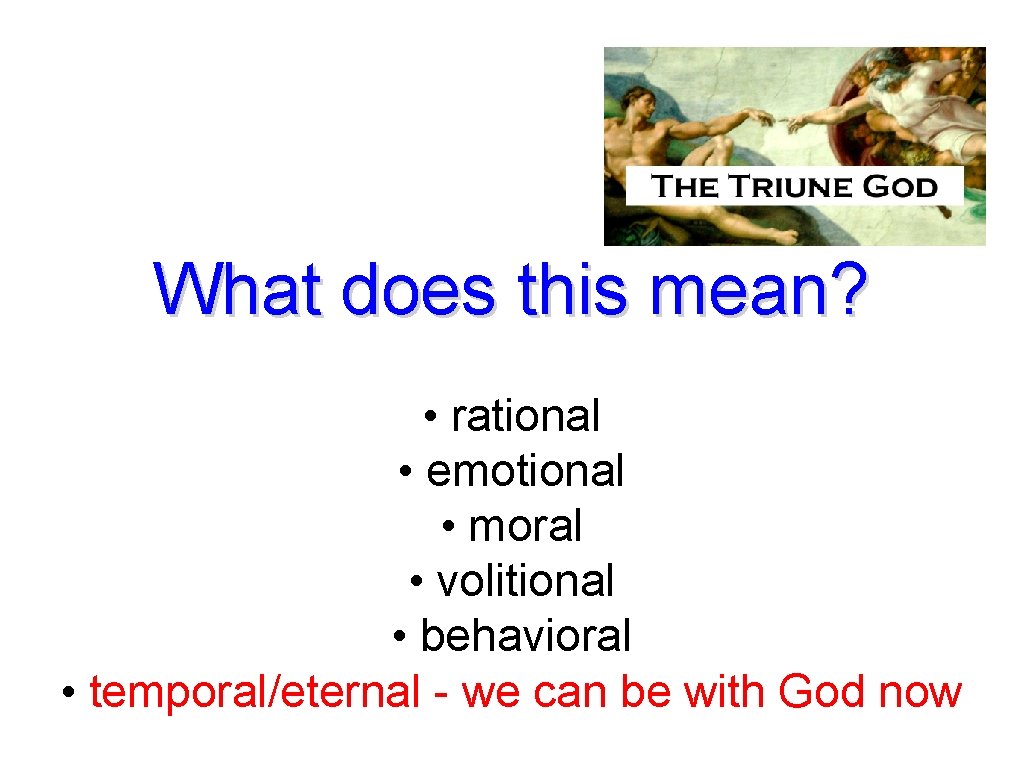 THE TRIUNE GOD

What does this mean?

• rational
• emotional
• moral
• volitional
• behavioral
• temporal/eternal - we can be with God now